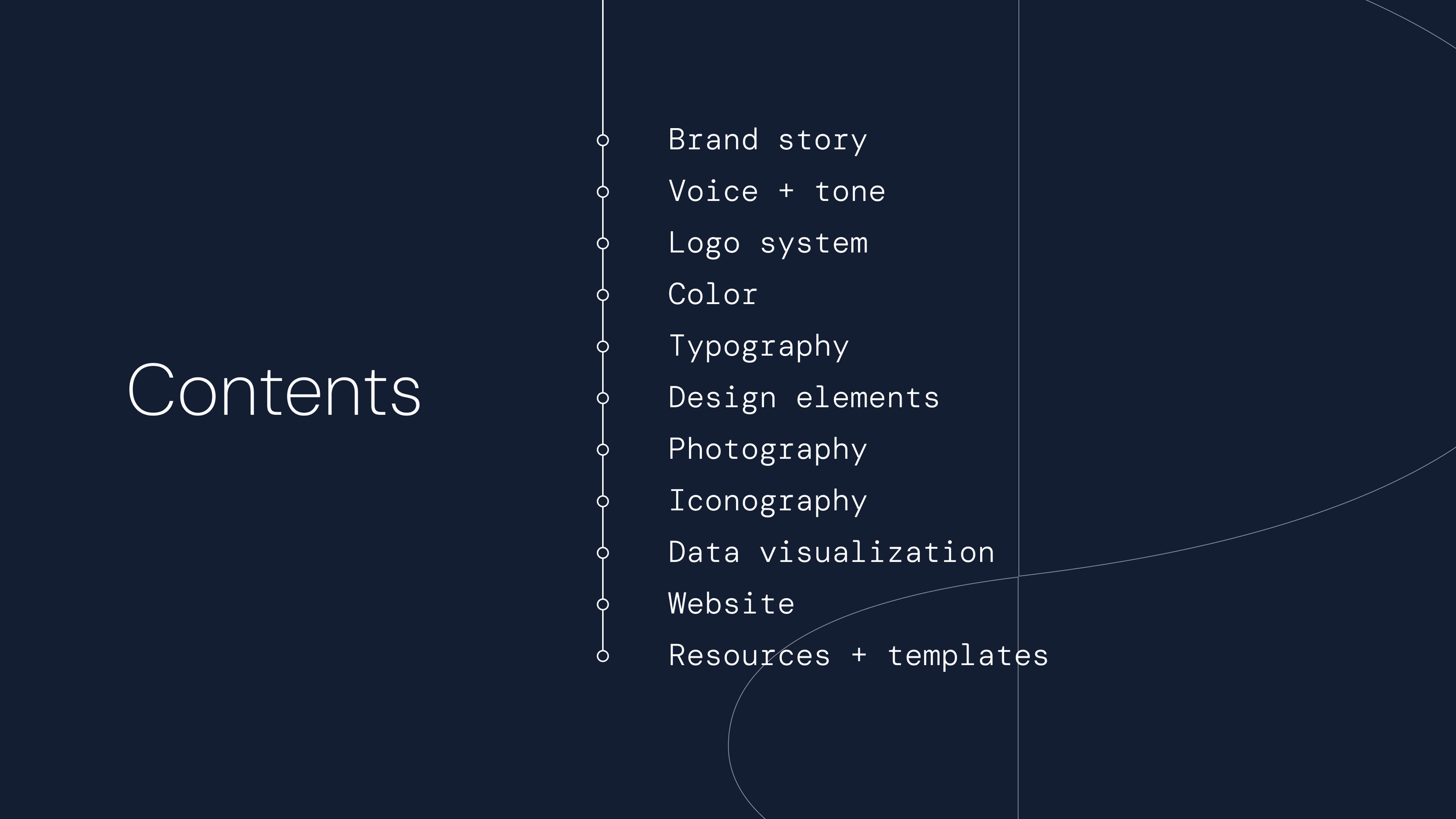 Contents

Brand story
Voice + tone
Logo system
Color
Typography
Design elements
Photography
Iconography
Data visualization
Website
Resources + templates